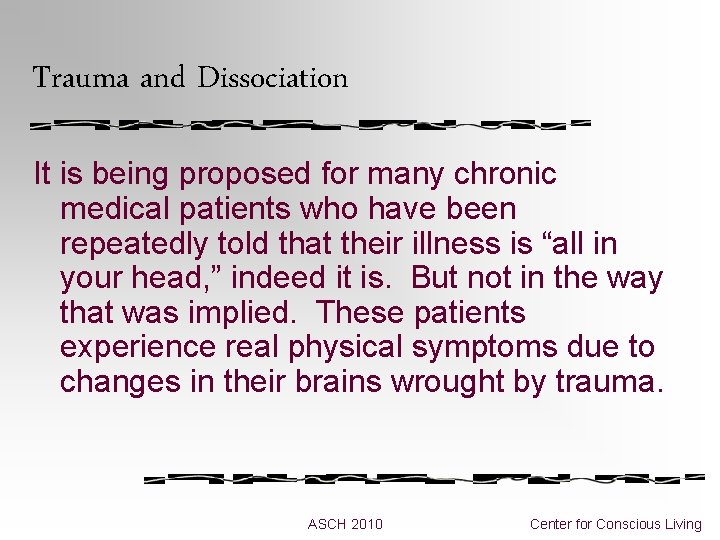 Trauma and Dissociation

It is being proposed for many chronic medical patients who have been repeatedly told that their illness is “all in your head,” indeed it is. But not in the way that was implied. These patients experience real physical symptoms due to changes in their brains wrought by trauma.

ASCH 2010

Center for Conscious Living